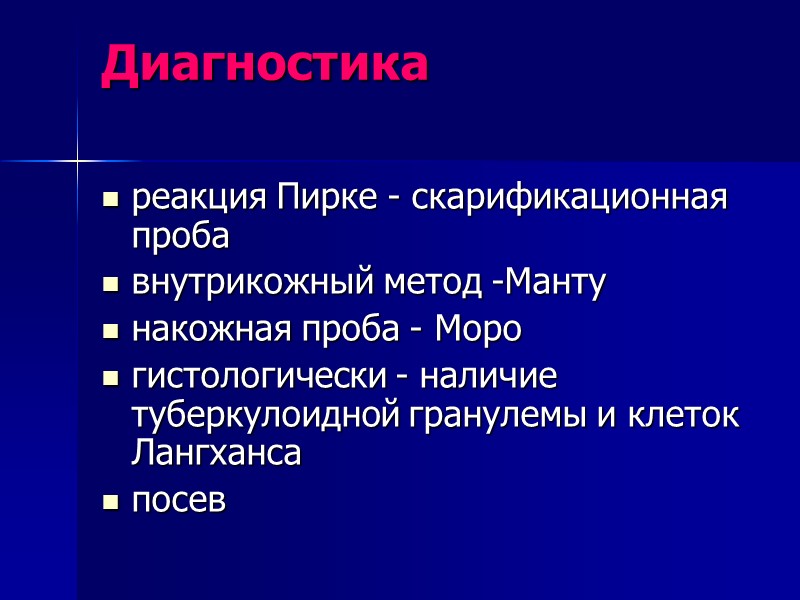 Диагностика

- реакция Пирке - скарификационная проба
- внутрикожный метод -Манту
- накожная проба - Моро
- гистологически - наличие туберкулоидной гранулемы и клеток Лангханса
- посев